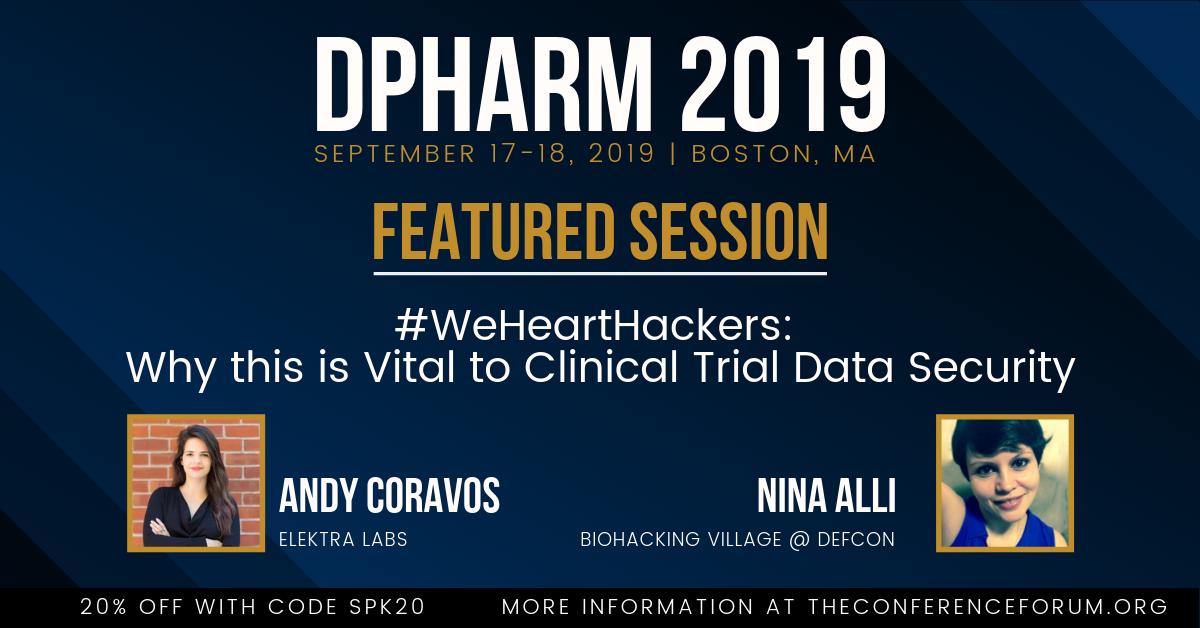 DPHARM 2019
SEPTEMBER 17-18, 2019 | BOSTON, MA

FEATURED SESSION

#WeHeartHackers:
Why this is Vital to Clinical Trial Data Security

ANDY CORAVOS
ELEKTRA LABS

NINA ALLI
BIOHACKING VILLAGE @ DEFCON

20% OFF WITH CODE SPK20 MORE INFORMATION AT THECONFERENCEFORUM.ORG